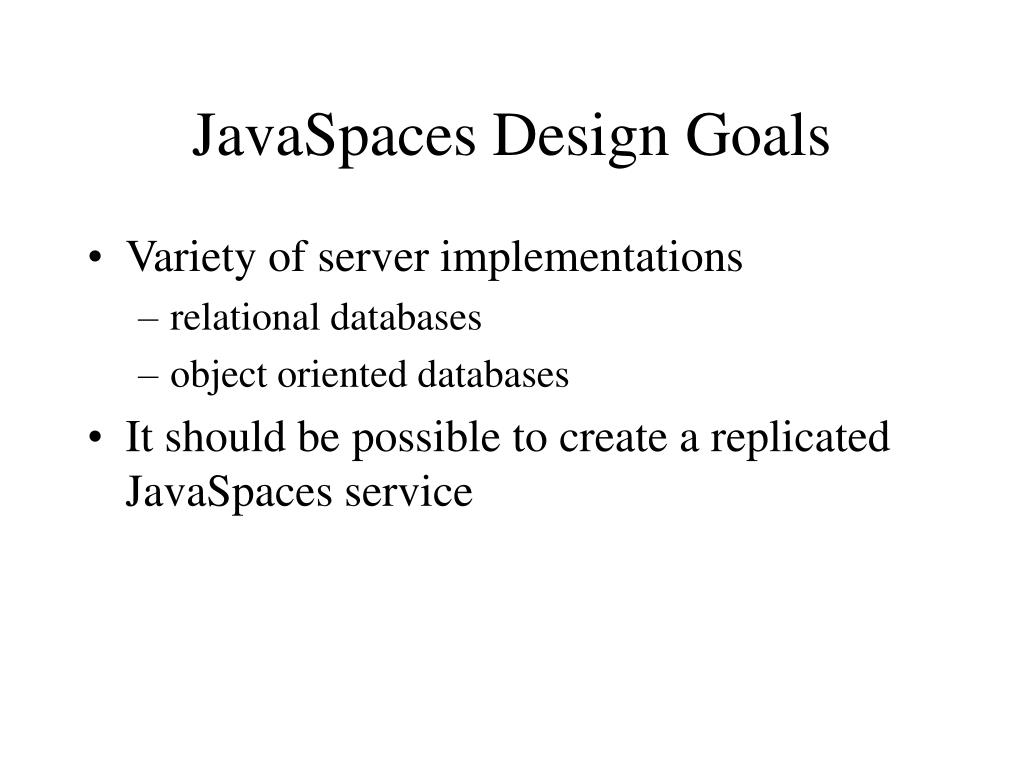 JavaSpaces Design Goals

• Variety of server implementations
– relational databases
– object oriented databases
• It should be possible to create a replicated JavaSpaces service